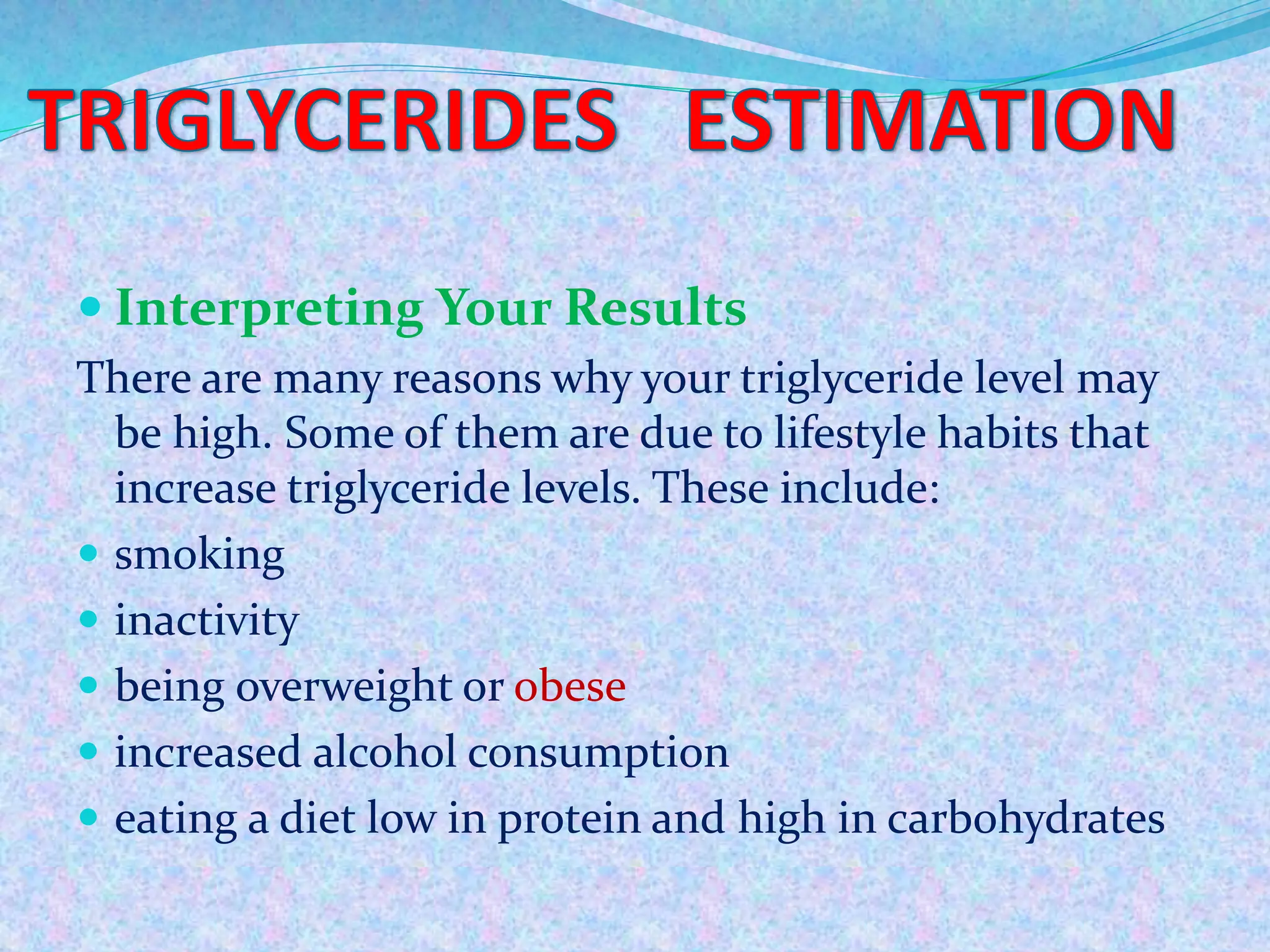 TRIGLYCERIDES ESTIMATION

- Interpreting Your Results

There are many reasons why your triglyceride level may be high. Some of them are due to lifestyle habits that increase triglyceride levels. These include:

- smoking
- inactivity
- being overweight or obese
- increased alcohol consumption
- eating a diet low in protein and high in carbohydrates